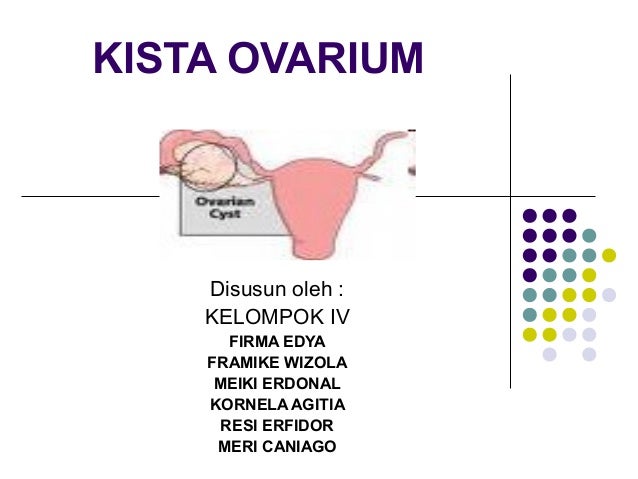 KISTA OVARIUM

Ovarian Cyst

Disusun oleh :
KELOMPOK IV
FIRMA EDYA
FRAMIKE WIZOLA
MEIKI ERDONAL
KORNELA AGITIA
RESI ERFIDOR
MERI CANIAGO